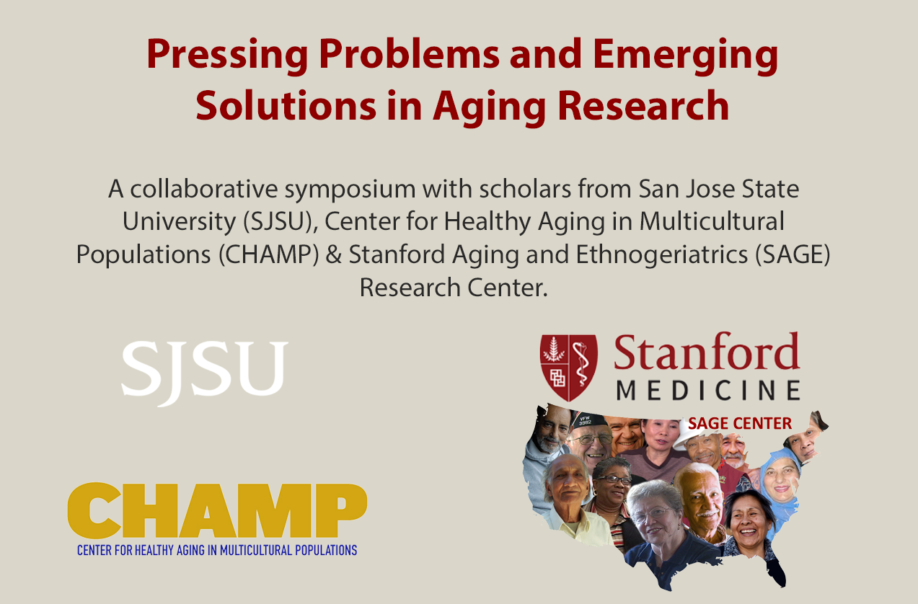 Pressing Problems and Emerging Solutions in Aging Research

A collaborative symposium with scholars from San Jose State University (SJSU), Center for Healthy Aging in Multicultural Populations (CHAMP) & Stanford Aging and Ethnogeriatrics (SAGE) Research Center.

SJSU

Stanford MEDICINE

SAGE CENTER

CHAMP
CENTER FOR HEALTHY AGING IN MULTICULTURAL POPULATIONS